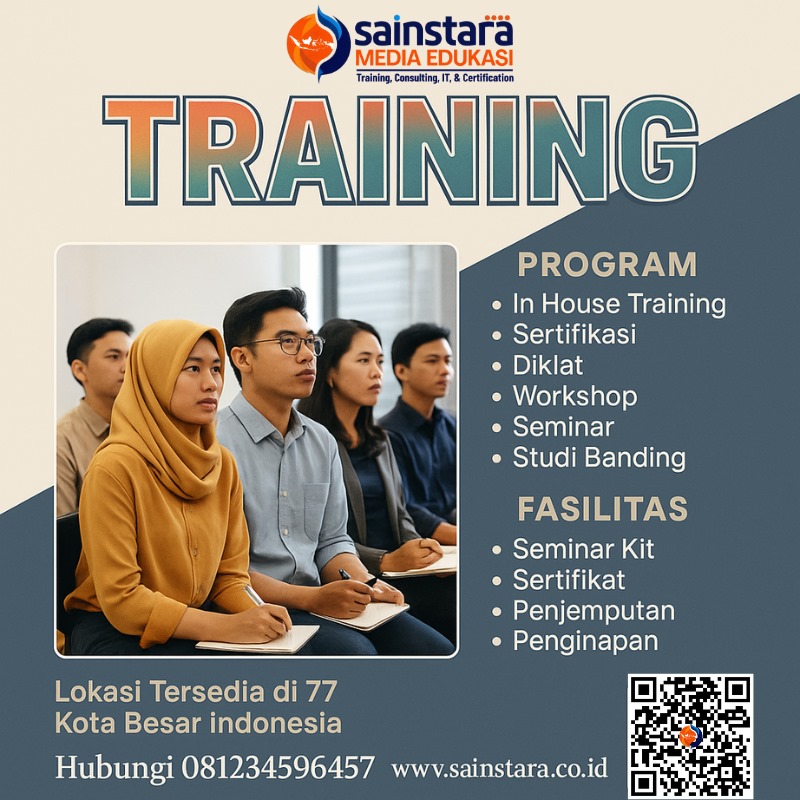 sainstara
MEDIA EDUKASI
Training, Consulting, IT, & Certification

TRAINING

PROGRAM
• In House Training
• Sertifikasi
• Diklat
• Workshop
• Seminar
• Studi Banding

FASILITAS
• Seminar Kit
• Sertifikat
• Penjemputan
• Penginapan

Lokasi Tersedia di 77 Kota Besar indonesia

Hubungi 081234596457 www.sainstara.co.id